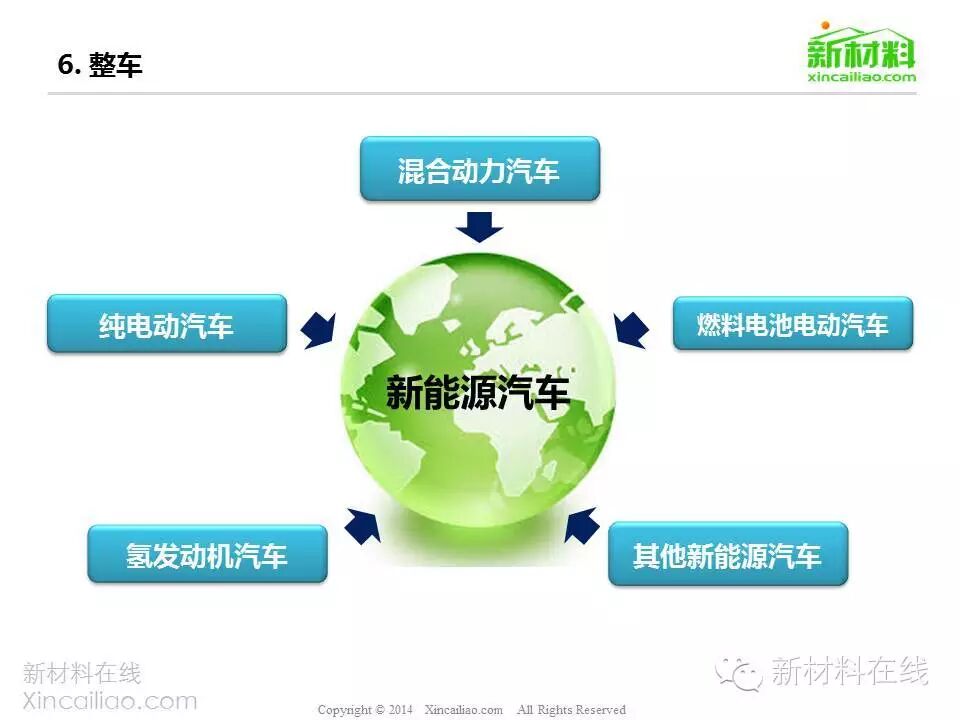 6. 整车

新材料
xincailiao.com

混合动力汽车

纯电动汽车

燃料电池电动汽车

新能源汽车

氢发动机汽车

其他新能源汽车

新材料在线
Xincailiao.com

Copyright © 2014 Xincailiao.com All Rights Reserved

新材料在线